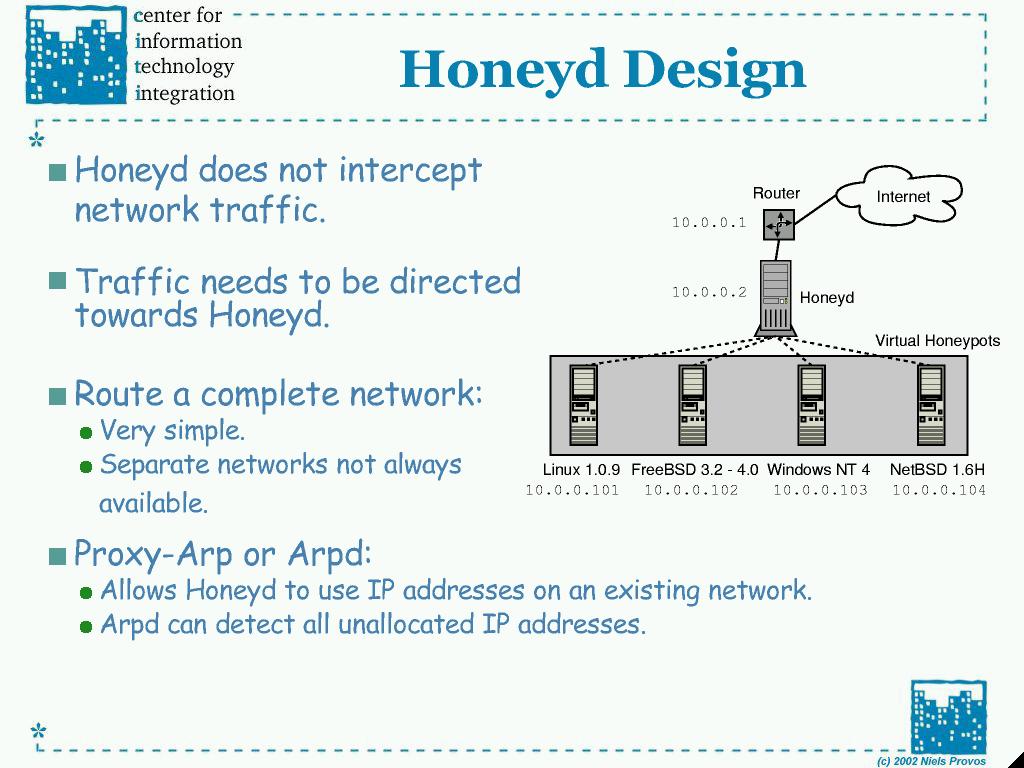 center for
information
technology
integration

Honeyd Design

Honeyd does not intercept network traffic.

Traffic needs to be directed towards Honeyd.

Route a complete network:
Very simple.
Separate networks not always available.

Proxy-Arp or Arpd:
Allows Honeyd to use IP addresses on an existing network.
Arpd can detect all unallocated IP addresses.

Router
Internet
10.0.0.1
10.0.0.2
Honeyd
Virtual Honeypots
Linux 1.0.9
10.0.0.101
FreeBSD 3.2 - 4.0
10.0.0.102
Windows NT 4
10.0.0.103
NetBSD 1.6H
10.0.0.104

(c) 2002 Niels Provos